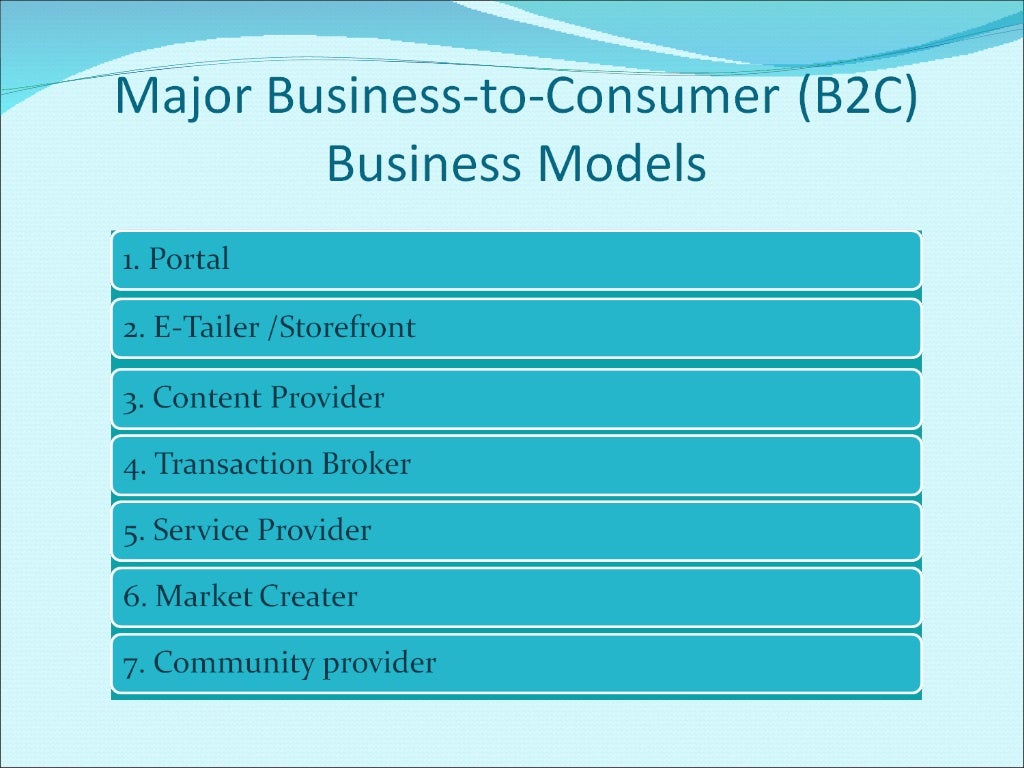 Major Business-to-Consumer (B2C) Business Models

1. Portal

2. E-Tailer /Storefront

3. Content Provider

4. Transaction Broker

5. Service Provider

6. Market Creater

7. Community provider